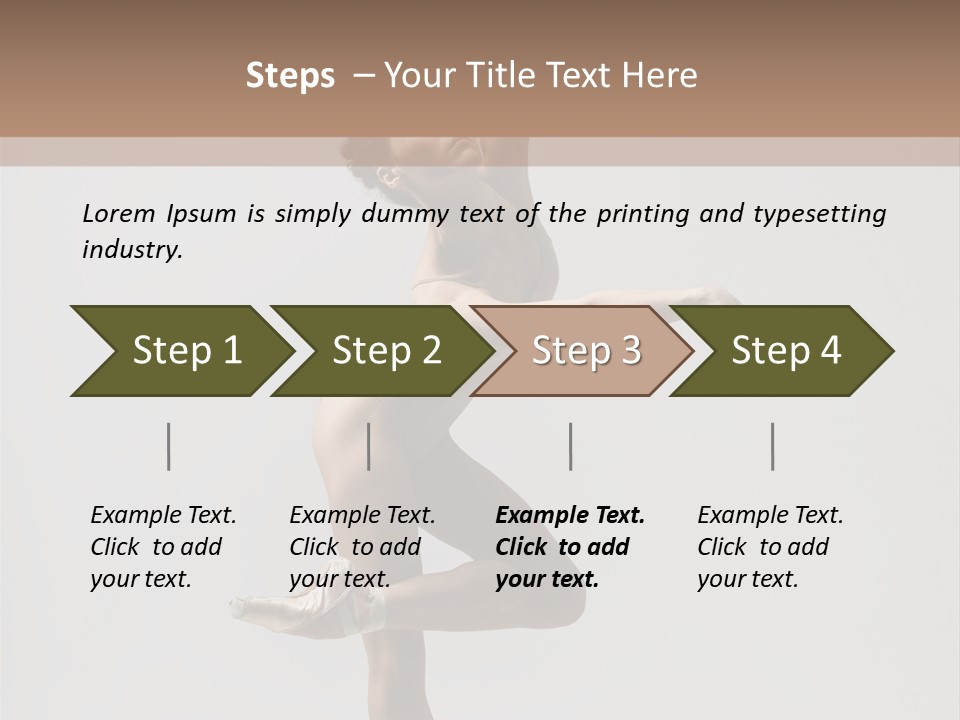 Steps – Your Title Text Here

Lorem Ipsum is simply dummy text of the printing and typesetting industry.

Step 1

Step 2

Step 3

Step 4

Example Text. Click to add your text.

Example Text. Click to add your text.

Example Text. Click to add your text.

Example Text. Click to add your text.